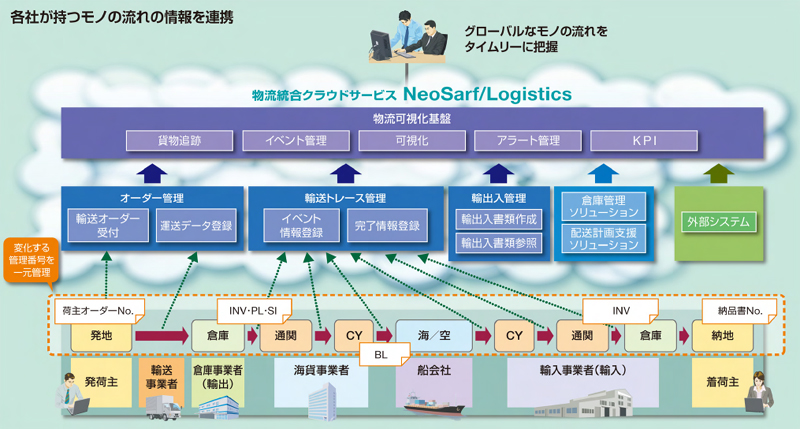 各社が持つモノの流れの情報を連携

グローバルなモノの流れをタイムリーに把握

物流統合クラウドサービス NeoSarf/Logistics

物流可視化基盤

貨物追跡

イベント管理

可視化

アラート管理

KPI

オーダー管理

輸送オーダー受付

運送データ登録

輸送トレース管理

イベント情報登録

完了情報登録

輸出入管理

輸出入書類作成

輸出入書類参照

倉庫管理ソリューション

配送計画支援ソリューション

外部システム

変化する管理番号を一元管理

荷主オーダーNo.

INV・PL・SI

INV

納品書No.

発地

倉庫

通関

CY

海／空

CY

通関

倉庫

納地

BL

発荷主

輸送事業者

倉庫事業者（輸出）

海貨事業者

船会社

輸入事業者（輸入）

着荷主